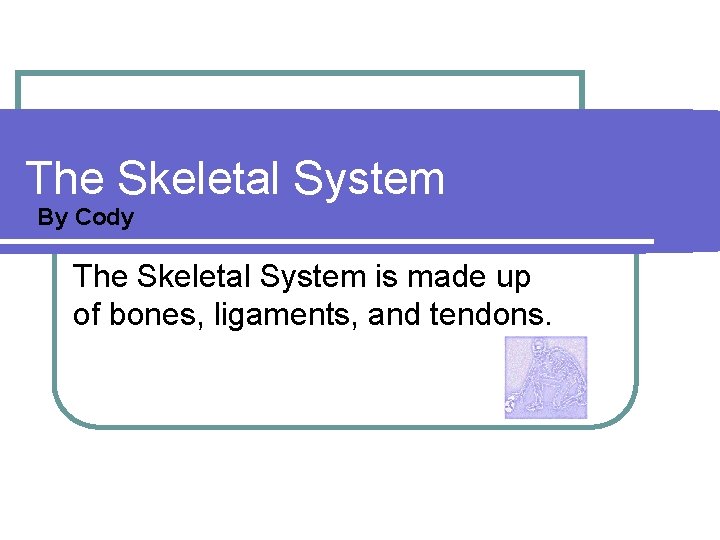 The Skeletal System
By Cody

The Skeletal System is made up of bones, ligaments, and tendons.